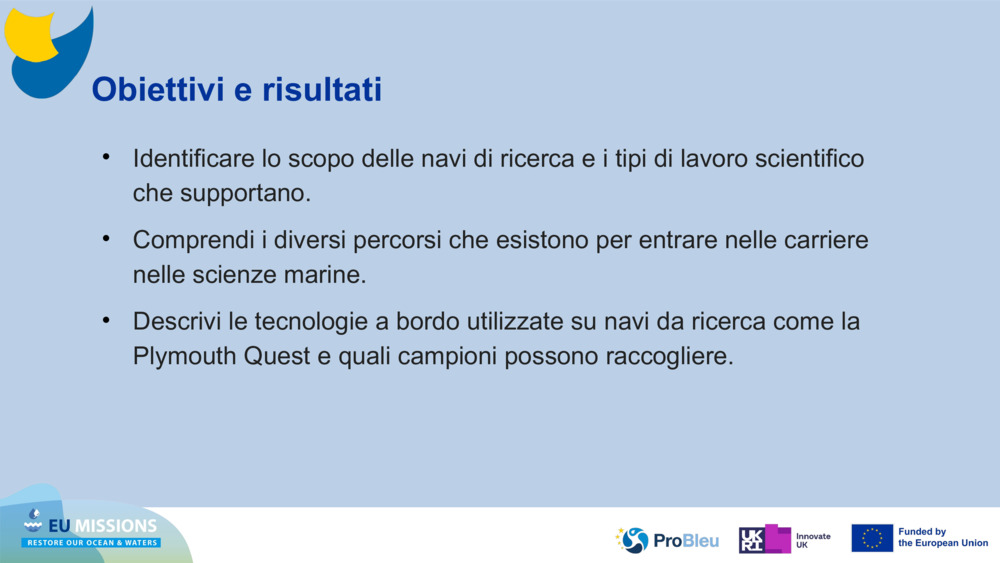 Obiettivi e risultati

• Identificare lo scopo delle navi di ricerca e i tipi di lavoro scientifico che supportano.

• Comprendi i diversi percorsi che esistono per entrare nelle carriere nelle scienze marine.

• Descrivi le tecnologie a bordo utilizzate su navi da ricerca come la Plymouth Quest e quali campioni possono raccogliere.

EU MISSIONS
RESTORE OUR OCEAN & WATERS

ProBleu

UKRI Innovate UK

Funded by the European Union